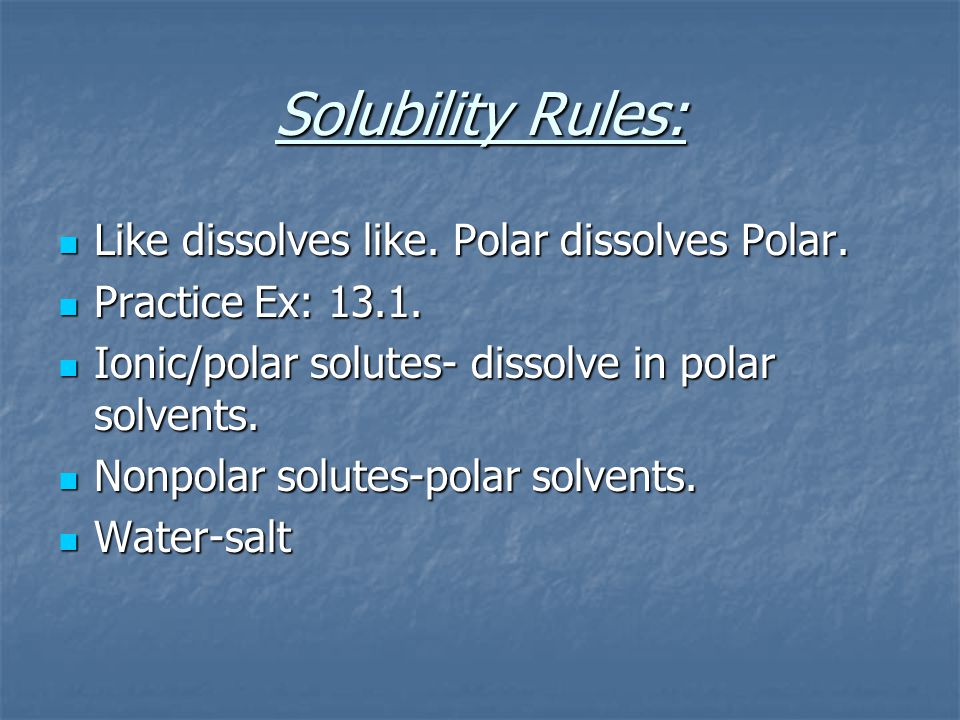 Solubility Rules:

Like dissolves like. Polar dissolves Polar.

Practice Ex: 13.1.

Ionic/polar solutes- dissolve in polar solvents.

Nonpolar solutes-polar solvents.

Water-salt